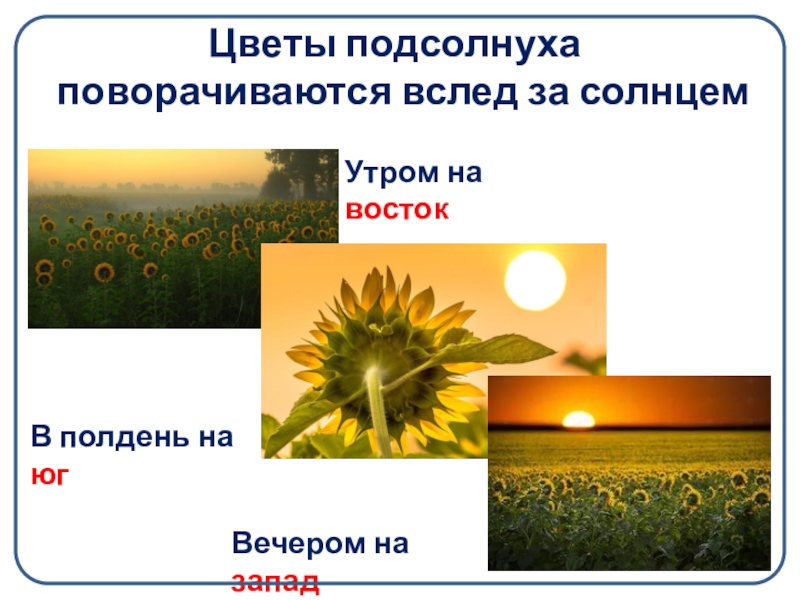 Цветы подсолнуха поворачиваются вслед за солнцем

Утром на восток

В полдень на юг

Вечером на запад